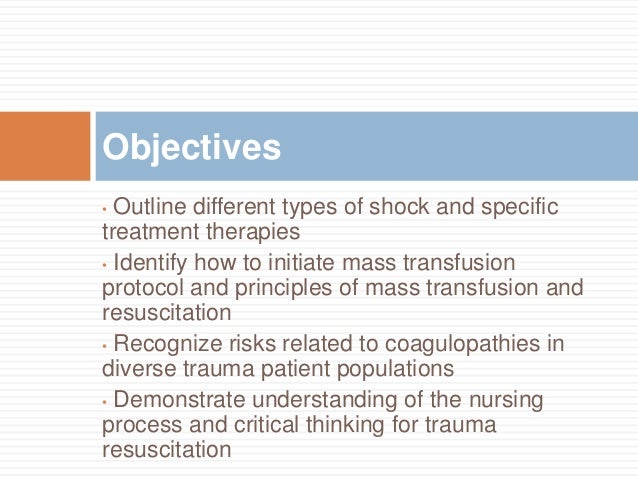 Objectives

• Outline different types of shock and specific treatment therapies

• Identify how to initiate mass transfusion protocol and principles of mass transfusion and resuscitation

• Recognize risks related to coagulopathies in diverse trauma patient populations

• Demonstrate understanding of the nursing process and critical thinking for trauma resuscitation